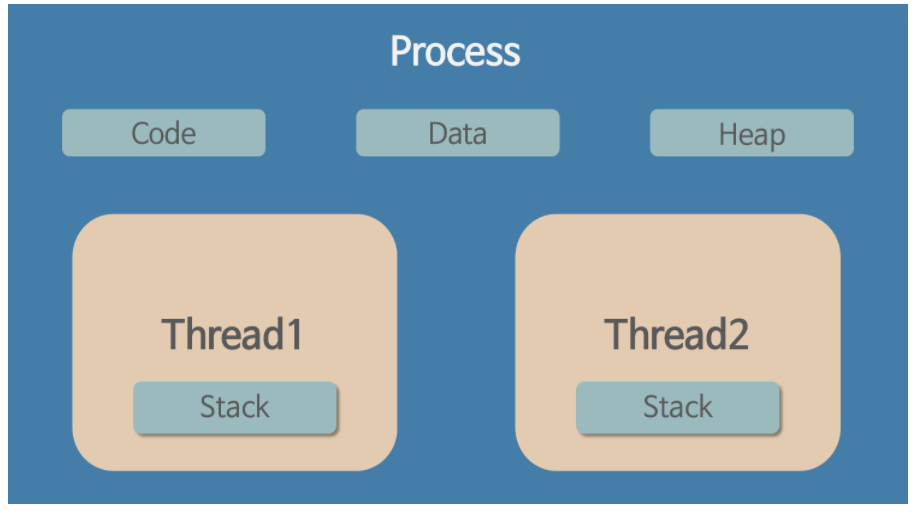 Process

Code

Data

Heap

Thread1

Stack

Thread2

Stack